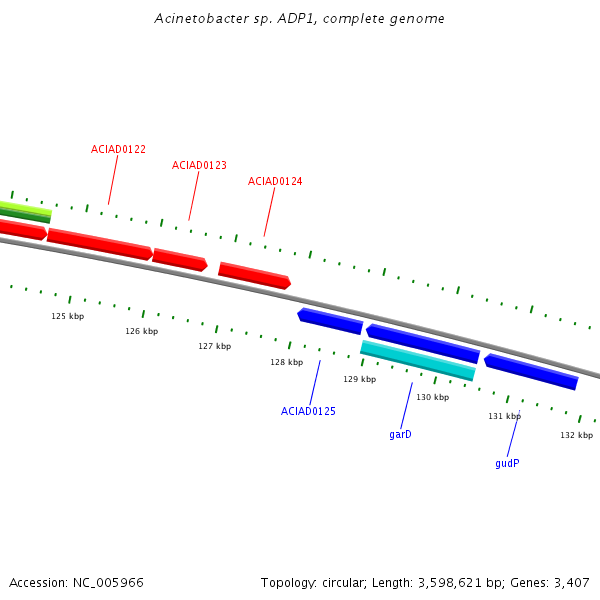 Acinetobacter sp. ADP1, complete genome

ACIAD0122

ACIAD0123

ACIAD0124

125 kbp

126 kbp

127 kbp

128 kbp

129 kbp

130 kbp

131 kbp

132 kbp

ACIAD0125

garD

gudP

Accession: NC_005966

Topology: circular; Length: 3,598,621 bp; Genes: 3,407